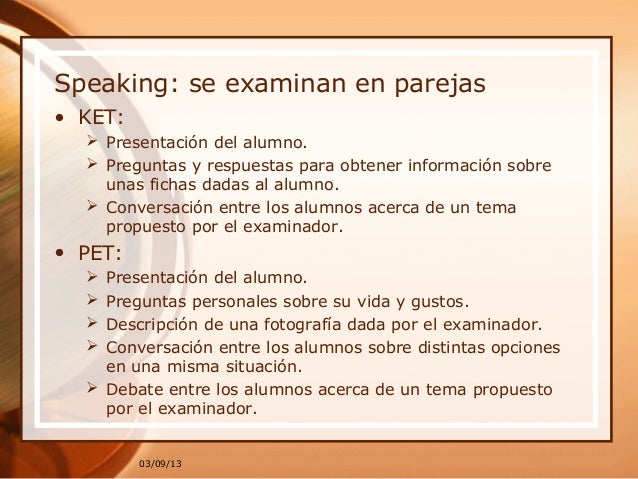 Speaking: se examinan en parejas

• KET:
  ➢ Presentación del alumno.
  ➢ Preguntas y respuestas para obtener información sobre unas fichas dadas al alumno.
  ➢ Conversación entre los alumnos acerca de un tema propuesto por el examinador.

• PET:
  ➢ Presentación del alumno.
  ➢ Preguntas personales sobre su vida y gustos.
  ➢ Descripción de una fotografía dada por el examinador.
  ➢ Conversación entre los alumnos sobre distintas opciones en una misma situación.
  ➢ Debate entre los alumnos acerca de un tema propuesto por el examinador.

03/09/13